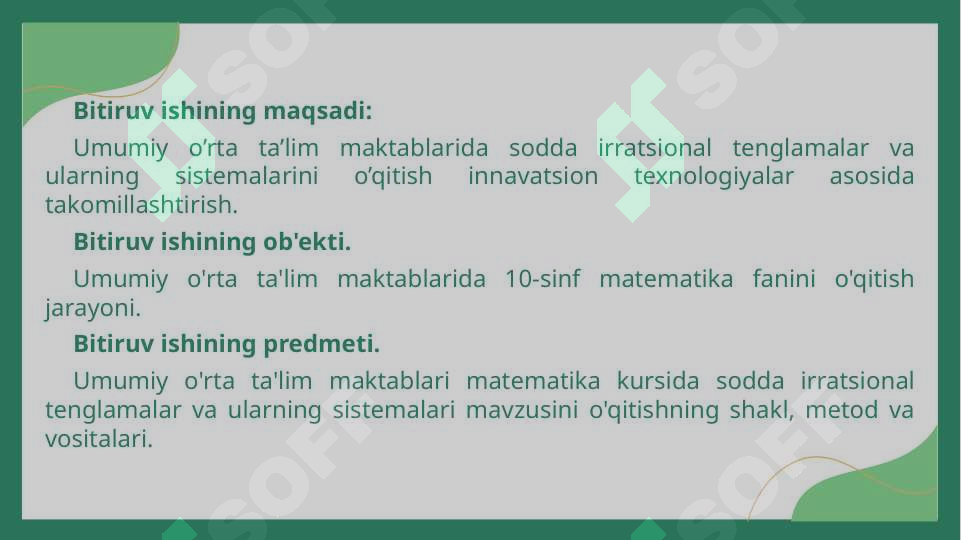 Bitiruv ishining maqsadi:

Umumiy o’rta ta’lim maktablarida sodda irratsional tenglamalar va ularning sistemalarini o’qitish innavatsion texnologiyalar asosida takomillashtirish.

Bitiruv ishining ob'ekti.

Umumiy o'rta ta'lim maktablarida 10-sinf matematika fanini o'qitish jarayoni.

Bitiruv ishining predmeti.

Umumiy o'rta ta'lim maktablari matematika kursida sodda irratsional tenglamalar va ularning sistemalari mavzusini o'qitishning shakl, metod va vositalari.